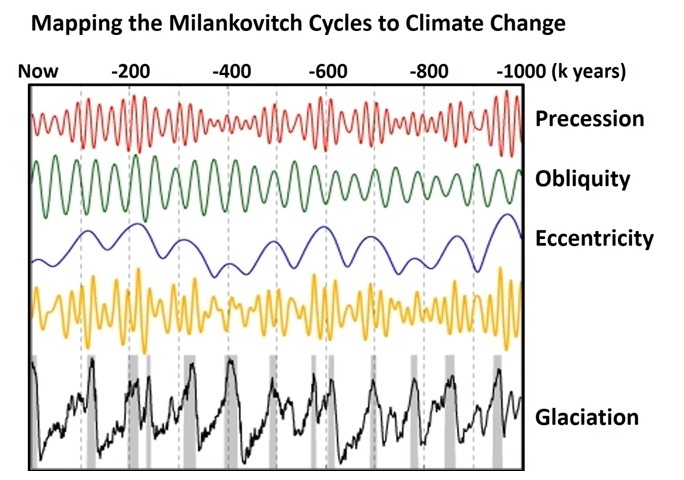 Mapping the Milankovitch Cycles to Climate Change

Now -200 -400 -600 -800 -1000 (k years)

Precession

Obliquity

Eccentricity

Glaciation